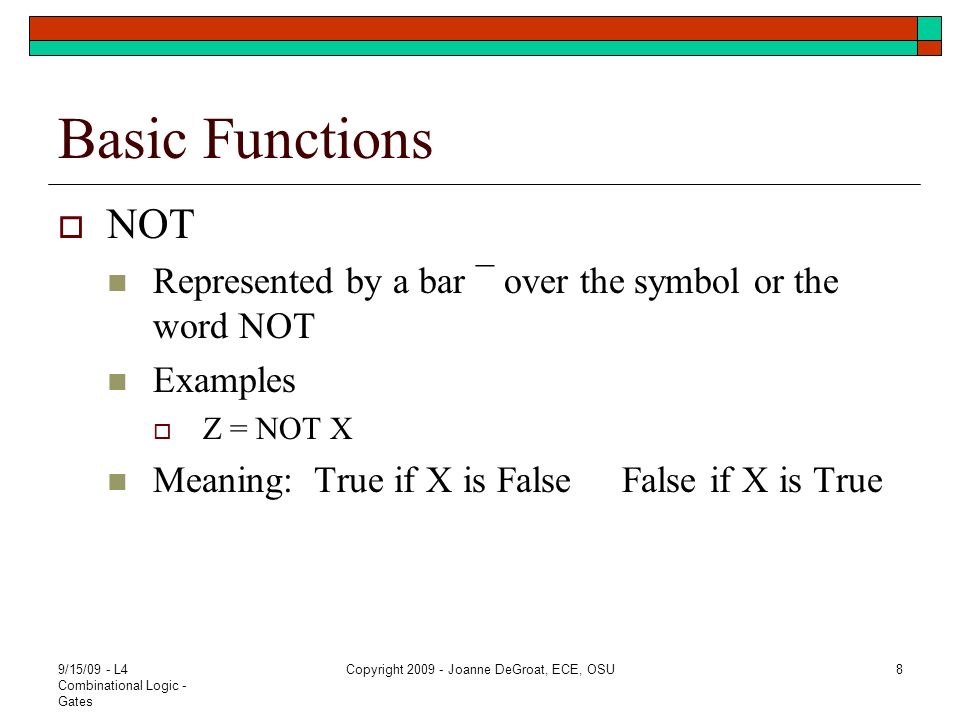 Basic Functions

NOT

Represented by a bar ¯ over the symbol or the word NOT

Examples

Z = NOT X

Meaning: True if X is False False if X is True

9/15/09 - L4 Combinational Logic - Gates

Copyright 2009 - Joanne DeGroat, ECE, OSU

8